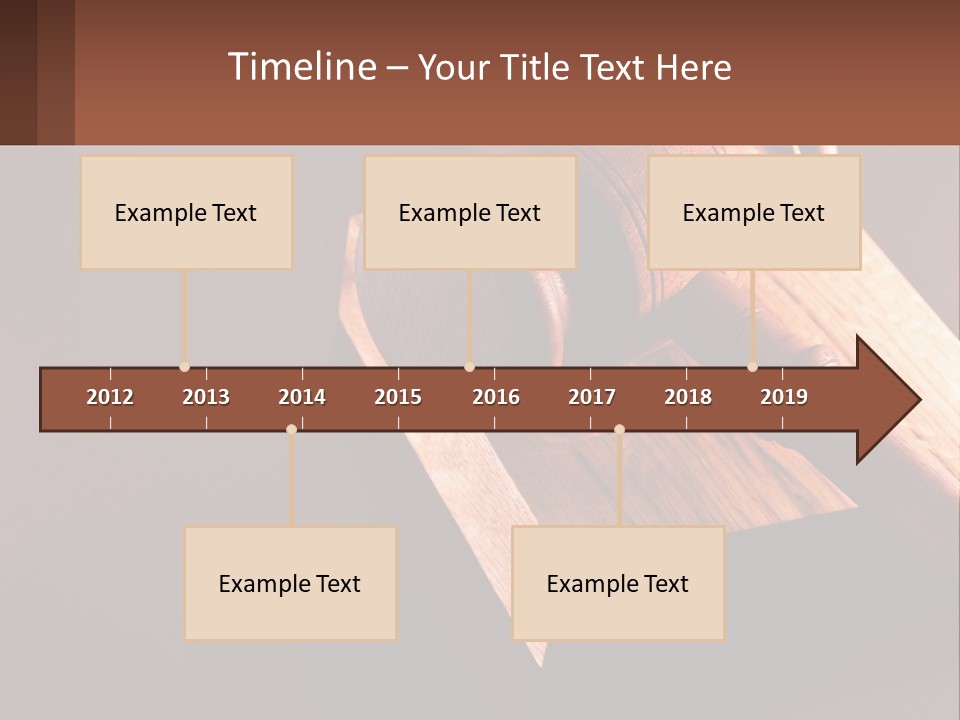 Timeline – Your Title Text Here

Example Text

Example Text

Example Text

2012 2013 2014 2015 2016 2017 2018 2019

Example Text

Example Text